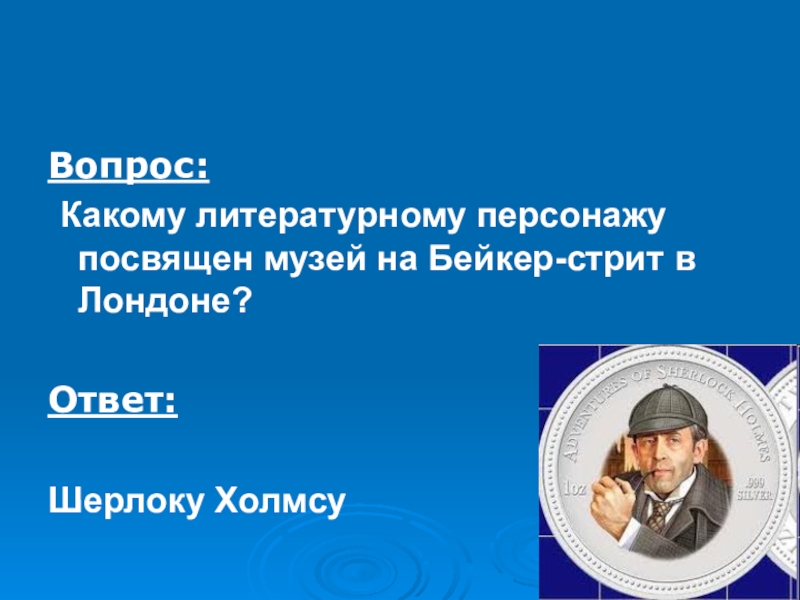 Вопрос:

Какому литературному персонажу посвящен музей на Бейкер-стрит в Лондоне?

Ответ:

Шерлоку Холмсу

ADVENTURES OF SHERLOCK HOLMES

1oz

.999 SILVER